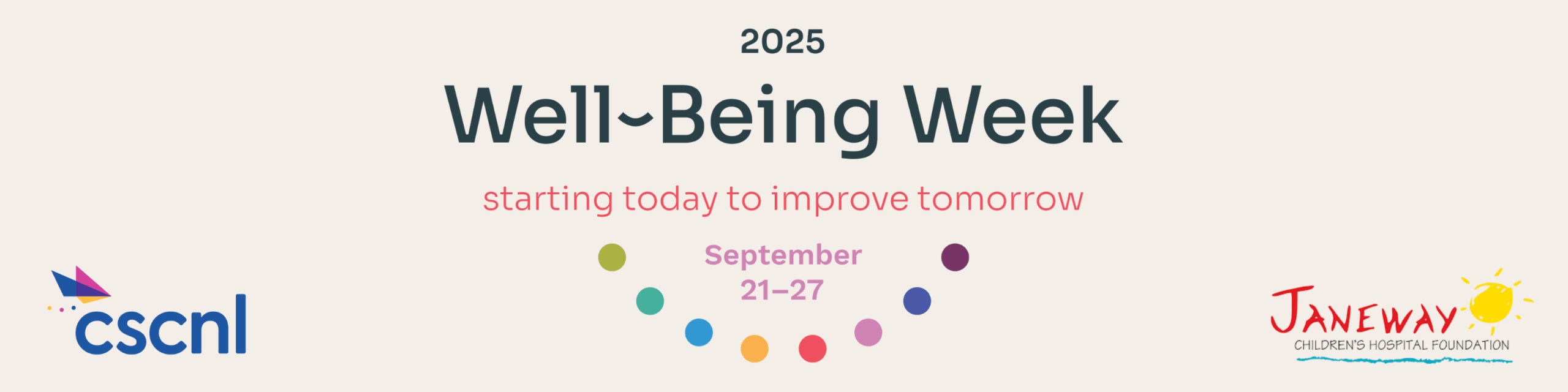 2025

Well~Being Week

starting today to improve tomorrow

September 21–27

cscnl

JANEWAY
CHILDREN'S HOSPITAL FOUNDATION